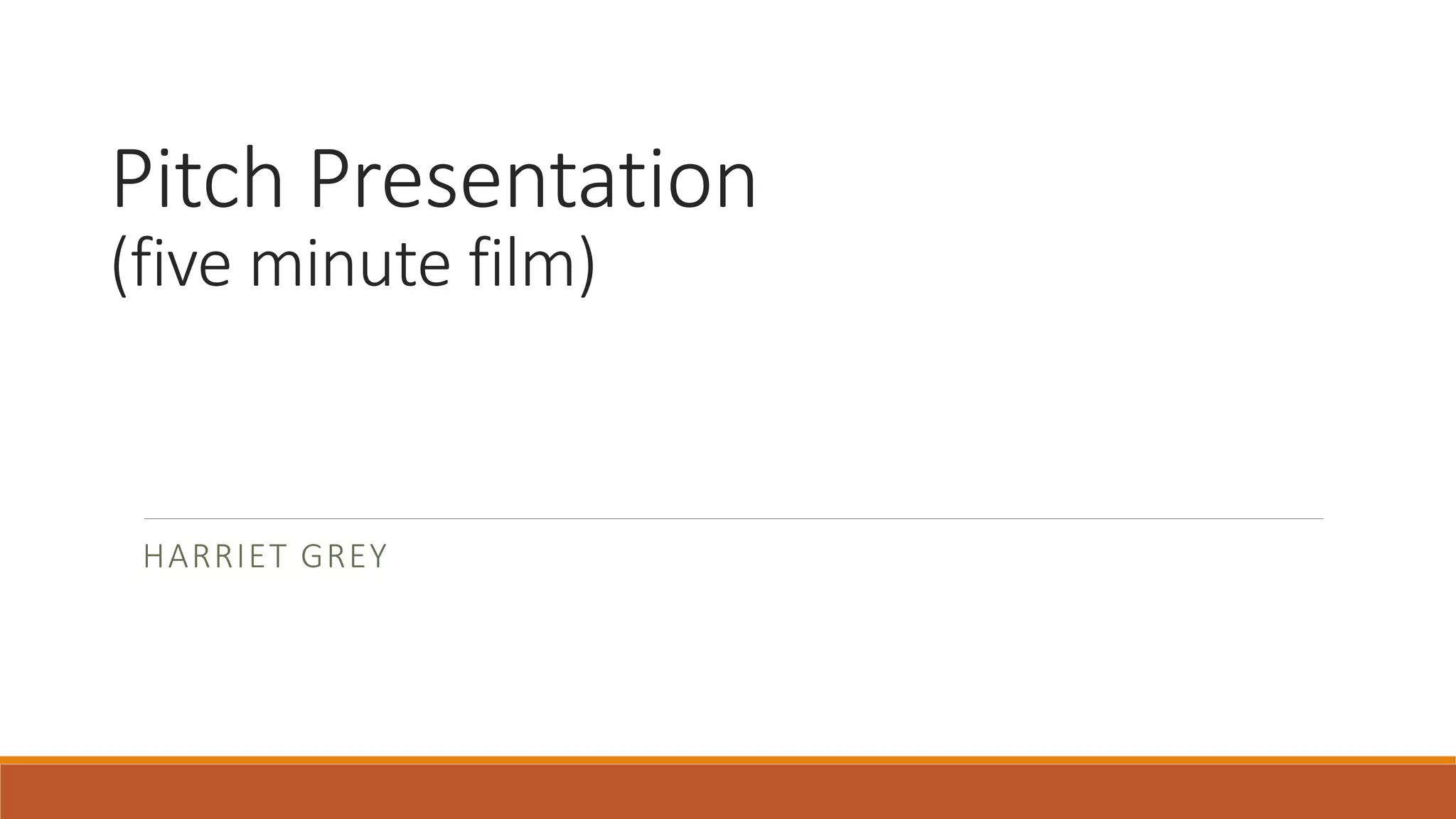 Pitch Presentation
(five minute film)

HARRIET GREY